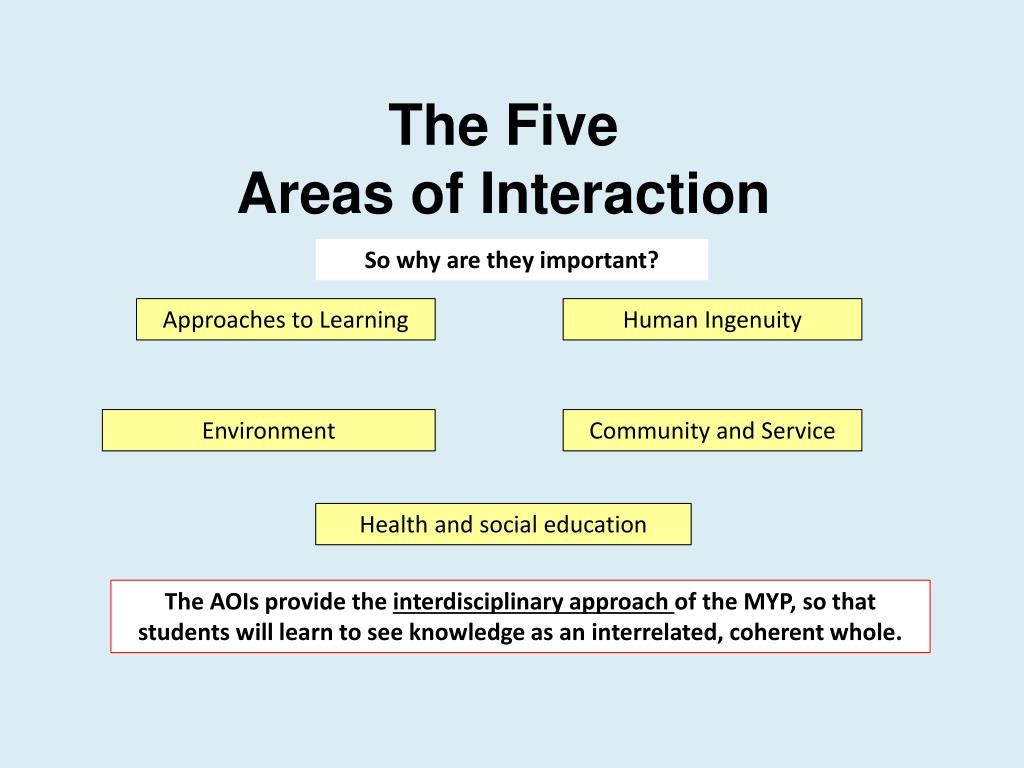 The Five
Areas of Interaction

So why are they important?

Approaches to Learning

Human Ingenuity

Environment

Community and Service

Health and social education

The AOIs provide the interdisciplinary approach of the MYP, so that students will learn to see knowledge as an interrelated, coherent whole.